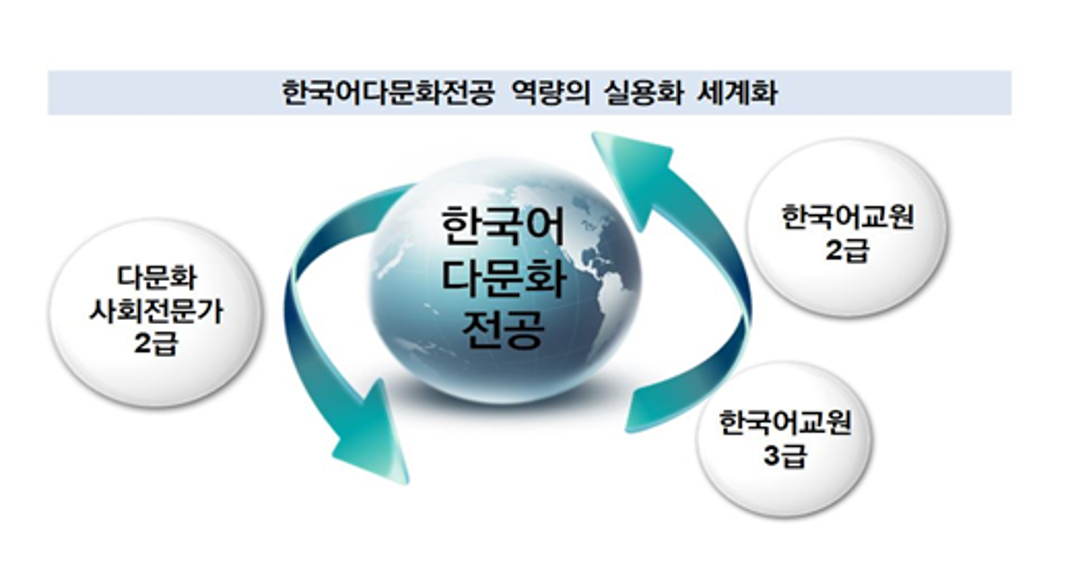 한국어다문화전공 역량의 실용화 세계화

다문화
사회전문가
2급

한국어
다문화
전공

한국어교원
2급

한국어교원
3급